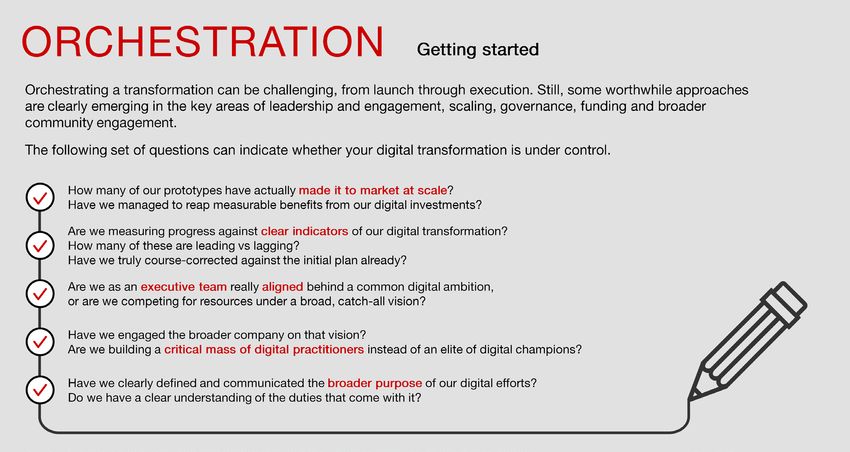 ORCHESTRATION Getting started

Orchestrating a transformation can be challenging, from launch through execution. Still, some worthwhile approaches are clearly emerging in the key areas of leadership and engagement, scaling, governance, funding and broader community engagement.

The following set of questions can indicate whether your digital transformation is under control.

How many of our prototypes have actually made it to market at scale?
Have we managed to reap measurable benefits from our digital investments?

Are we measuring progress against clear indicators of our digital transformation?
How many of these are leading vs lagging?
Have we truly course-corrected against the initial plan already?

Are we as an executive team really aligned behind a common digital ambition, or are we competing for resources under a broad, catch-all vision?

Have we engaged the broader company on that vision?
Are we building a critical mass of digital practitioners instead of an elite of digital champions?

Have we clearly defined and communicated the broader purpose of our digital efforts?
Do we have a clear understanding of the duties that come with it?